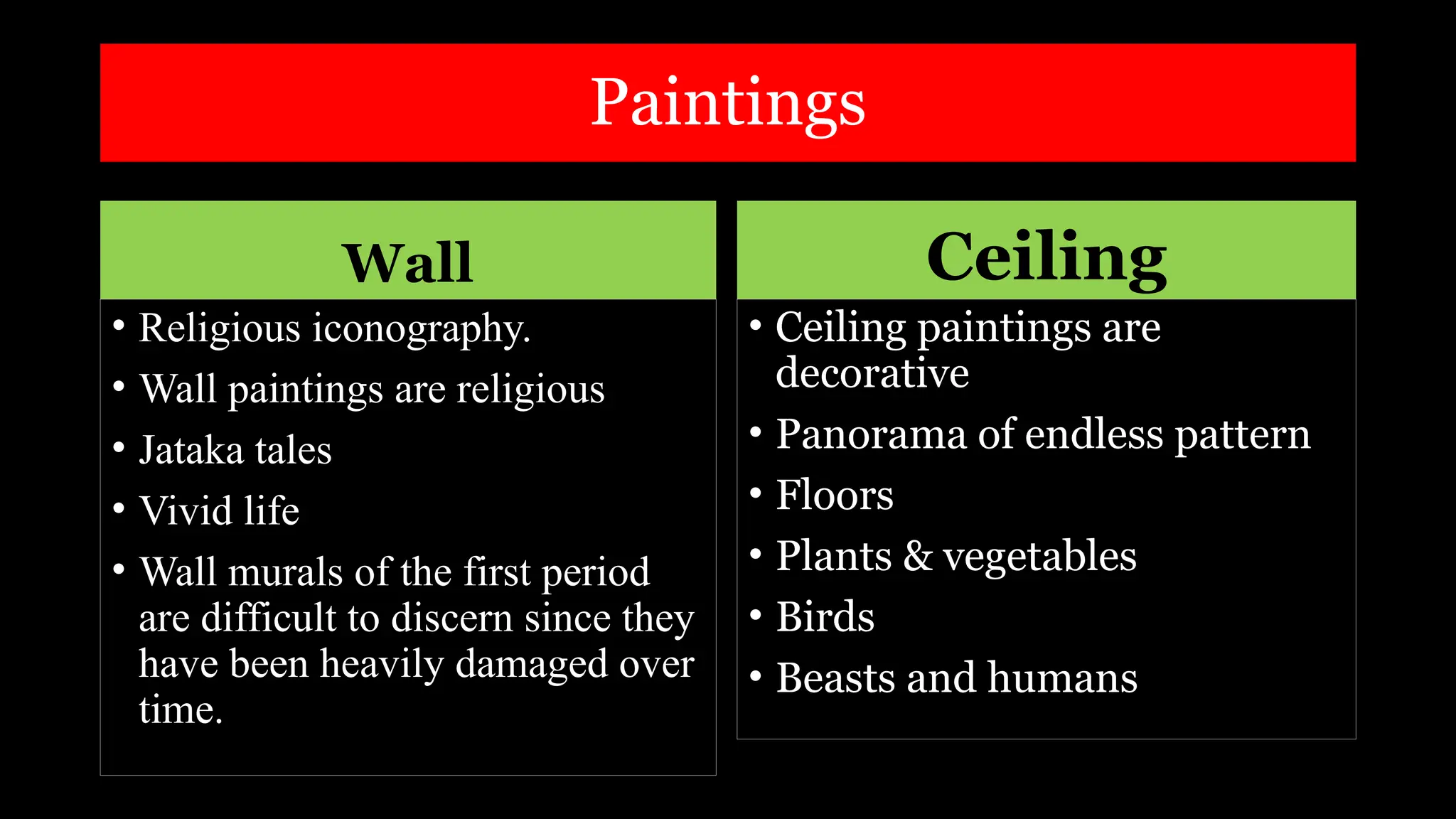 Paintings

Wall

• Religious iconography.
• Wall paintings are religious
• Jataka tales
• Vivid life
• Wall murals of the first period are difficult to discern since they have been heavily damaged over time.

Ceiling

• Ceiling paintings are decorative
• Panorama of endless pattern
• Floors
• Plants & vegetables
• Birds
• Beasts and humans